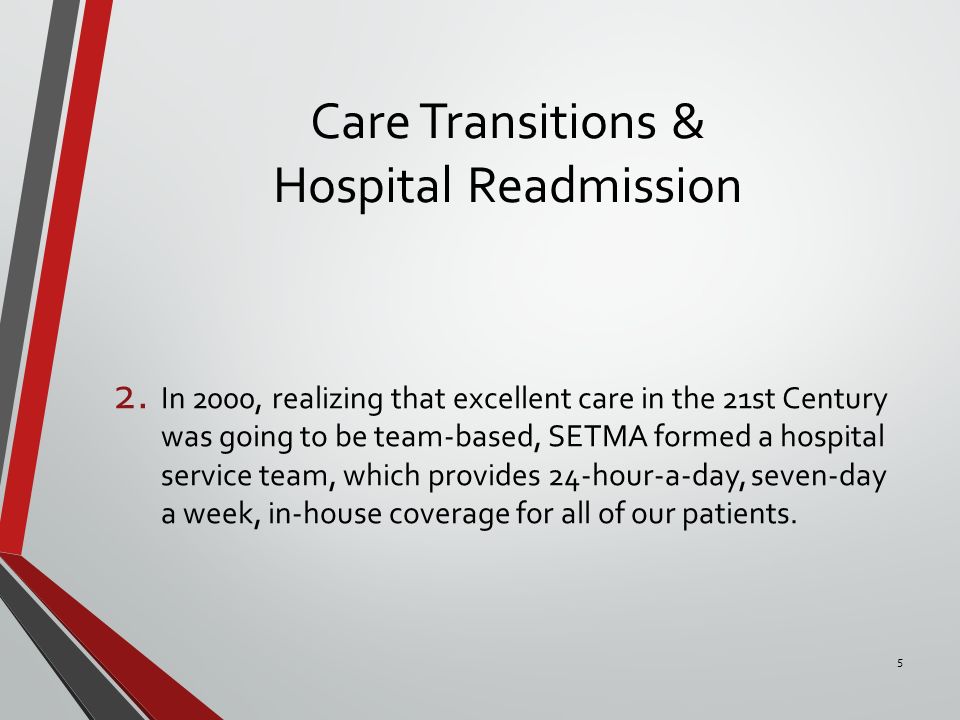 Care Transitions &
Hospital Readmission

2. In 2000, realizing that excellent care in the 21st Century was going to be team-based, SETMA formed a hospital service team, which provides 24-hour-a-day, seven-day a week, in-house coverage for all of our patients.

5